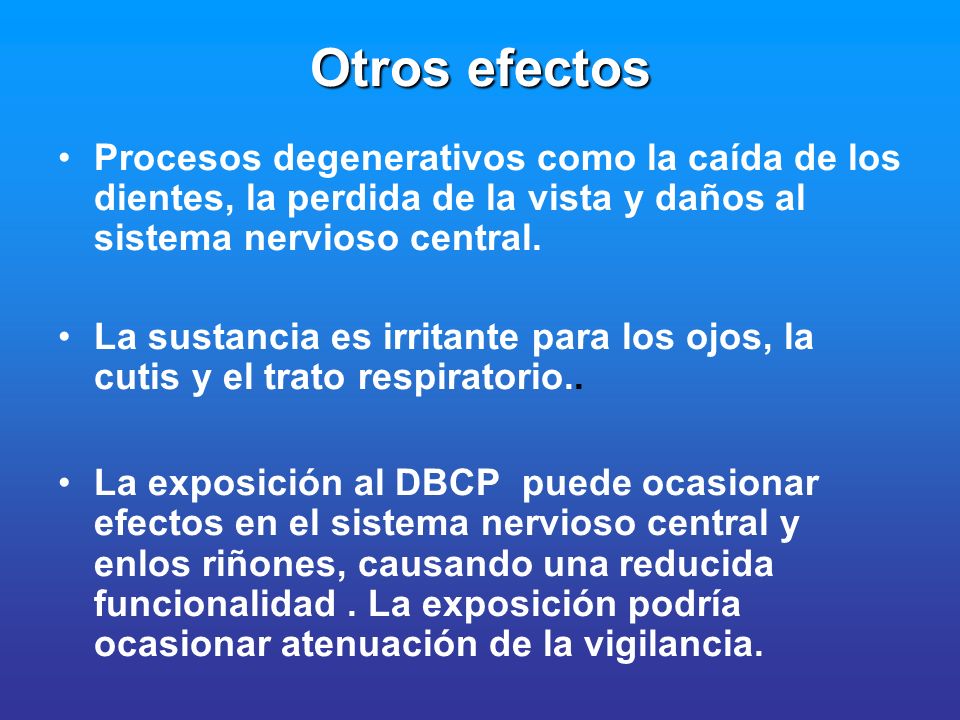 Otros efectos

• Procesos degenerativos como la caída de los dientes, la perdida de la vista y daños al sistema nervioso central.

• La sustancia es irritante para los ojos, la cutis y el trato respiratorio..

• La exposición al DBCP puede ocasionar efectos en el sistema nervioso central y enlos riñones, causando una reducida funcionalidad . La exposición podría ocasionar atenuación de la vigilancia.